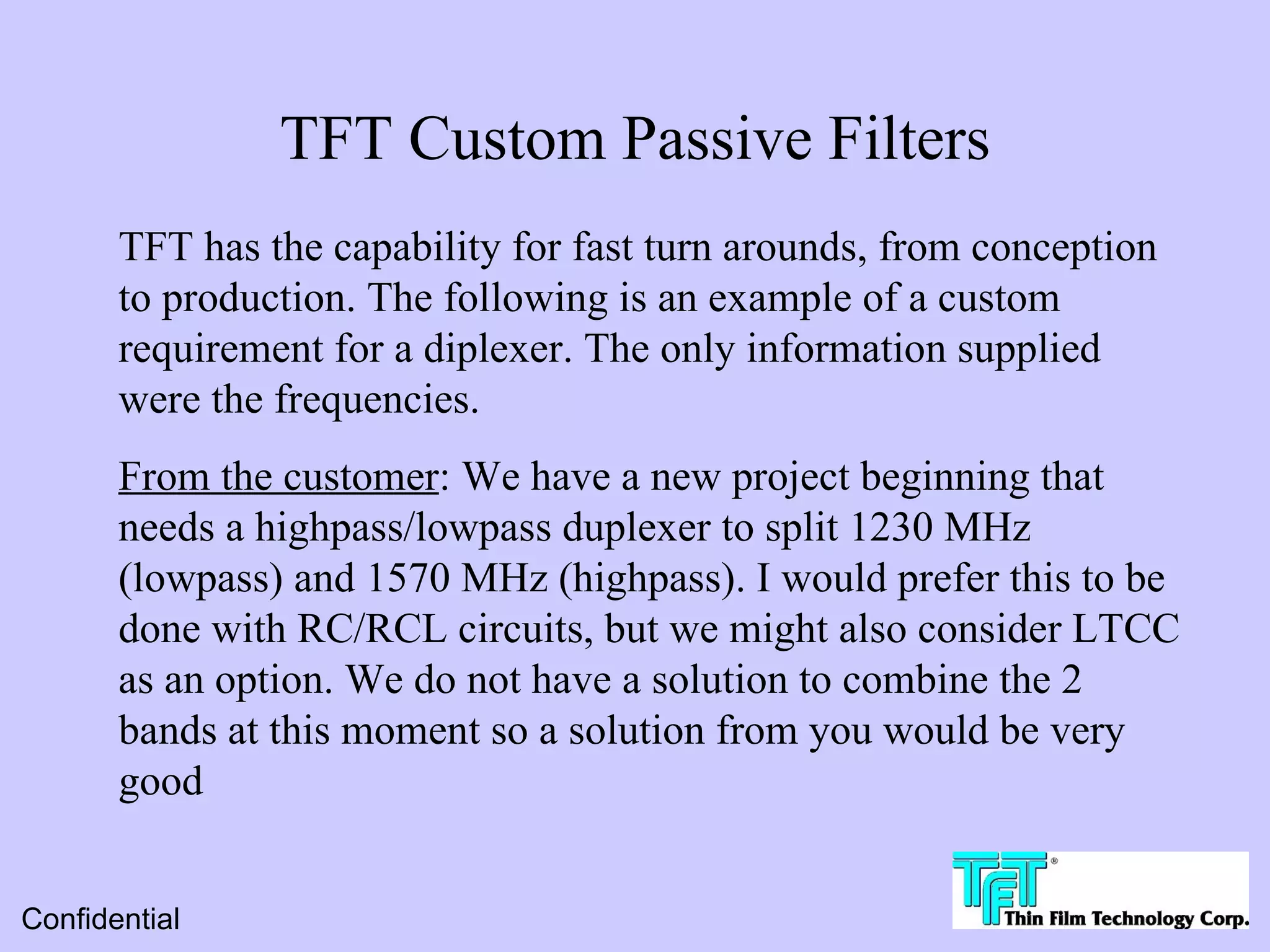 TFT Custom Passive Filters

TFT has the capability for fast turn arounds, from conception to production. The following is an example of a custom requirement for a diplexer. The only information supplied were the frequencies.

From the customer: We have a new project beginning that needs a highpass/lowpass duplexer to split 1230 MHz (lowpass) and 1570 MHz (highpass). I would prefer this to be done with RC/RCL circuits, but we might also consider LTCC as an option. We do not have a solution to combine the 2 bands at this moment so a solution from you would be very good

Confidential

TFT®
Thin Film Technology Corp.